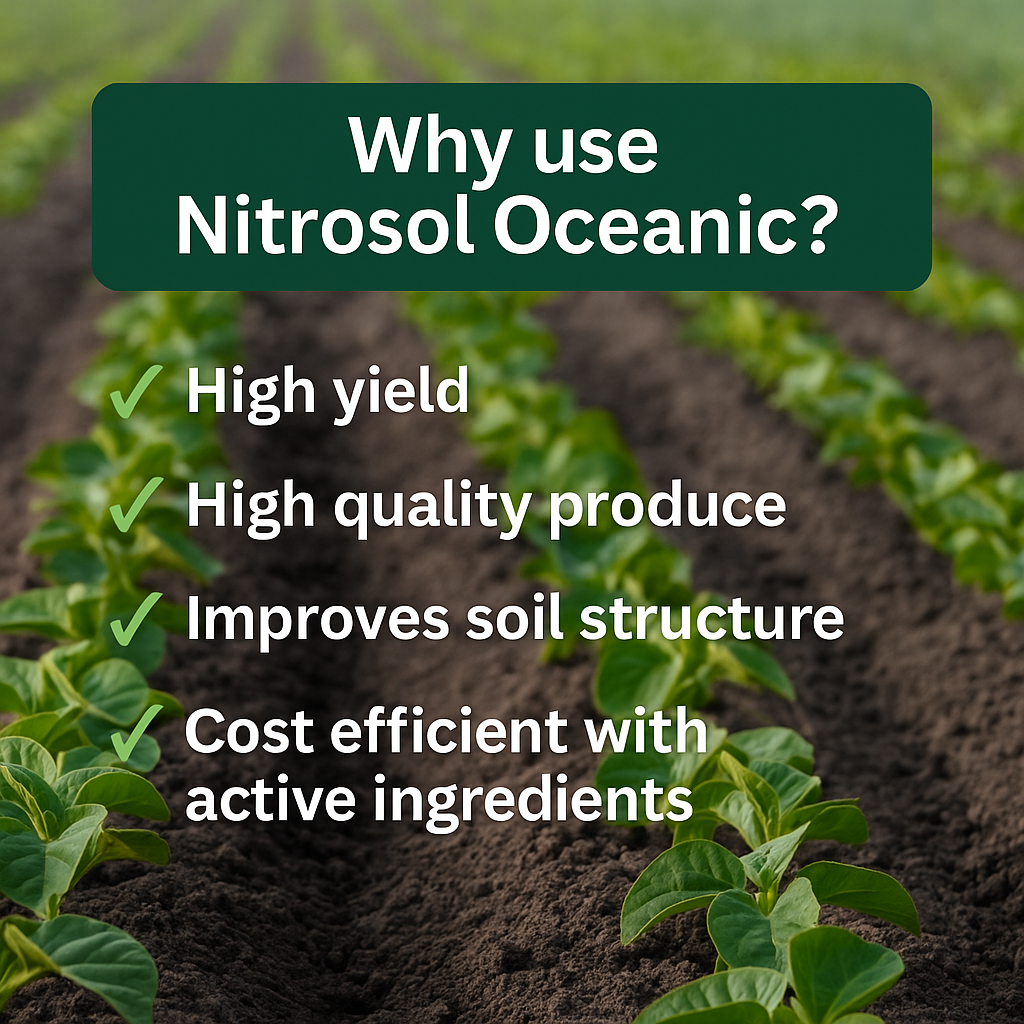 Why use Nitrosol Oceanic?

✓ High yield

✓ High quality produce

✓ Improves soil structure

✓ Cost efficient with active ingredients